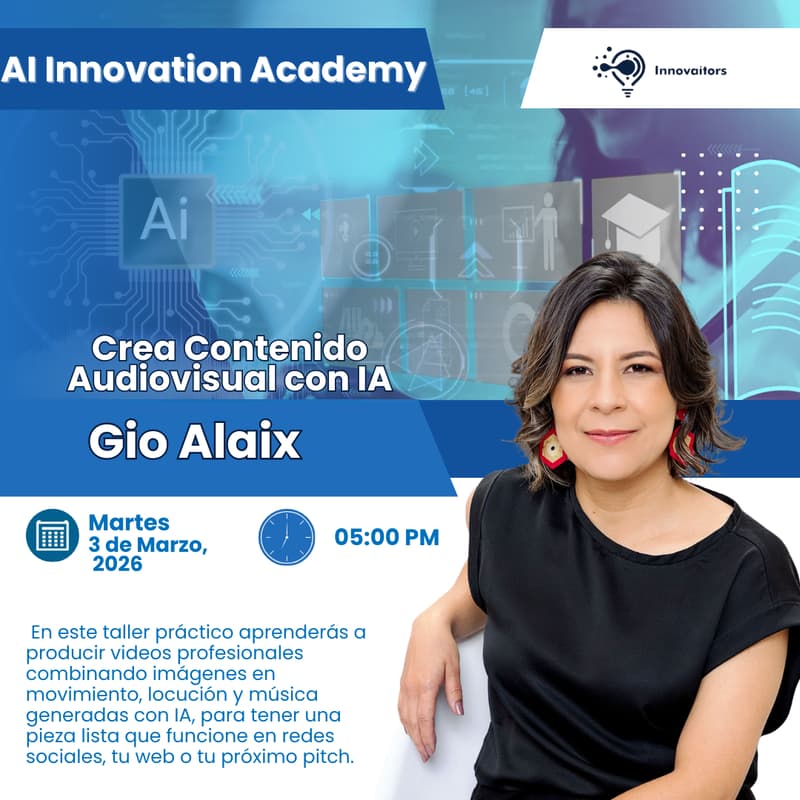 AI Innovation Academy

Innovaitors

Ai

Crea Contenido Audiovisual con IA

Gio Alaix

Martes 3 de Marzo, 2026

05:00 PM

En este taller práctico aprenderás a producir videos profesionales combinando imágenes en movimiento, locución y música generadas con IA, para tener una pieza lista que funcione en redes sociales, tu web o tu próximo pitch.